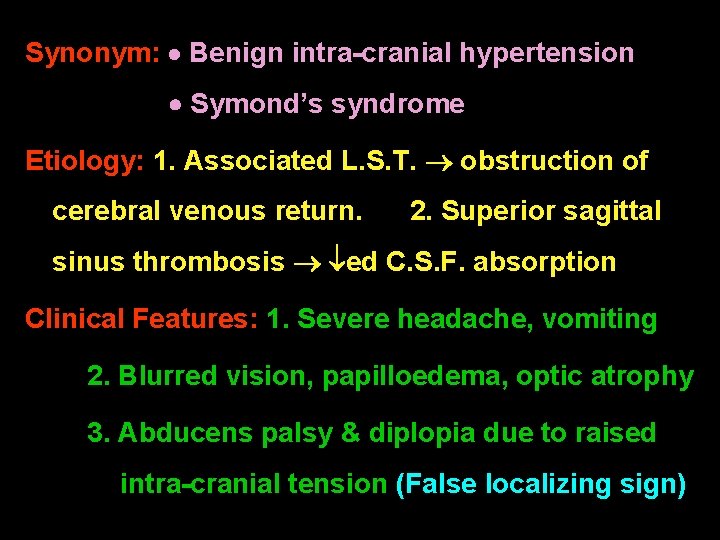 Synonym: • Benign intra-cranial hypertension

• Symond's syndrome

Etiology: 1. Associated L.S.T. $\rightarrow$ obstruction of cerebral venous return. 2. Superior sagittal sinus thrombosis $\rightarrow$ $\downarrow$ed C.S.F. absorption

Clinical Features: 1. Severe headache, vomiting

2. Blurred vision, papilloedema, optic atrophy

3. Abducens palsy & diplopia due to raised intra-cranial tension (False localizing sign)